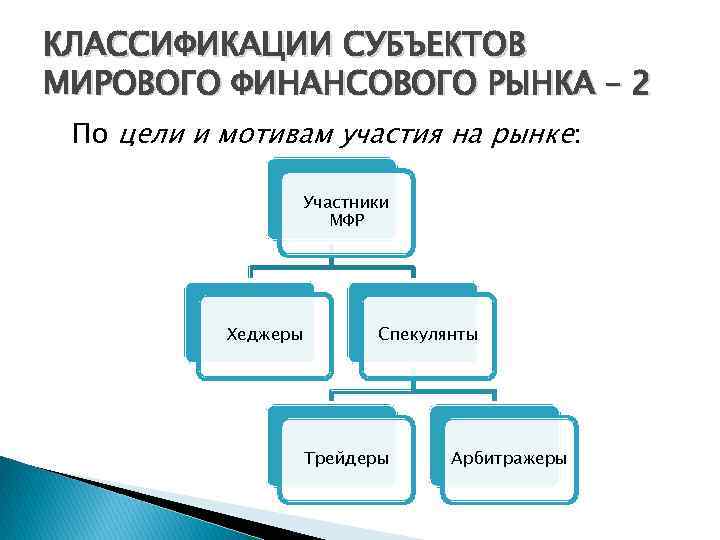 КЛАССИФИКАЦИИ СУБЪЕКТОВ МИРОВОГО ФИНАНСОВОГО РЫНКА – 2

По цели и мотивам участия на рынке:

Участники МФР

Хеджеры

Спекулянты

Трейдеры

Арбитражеры